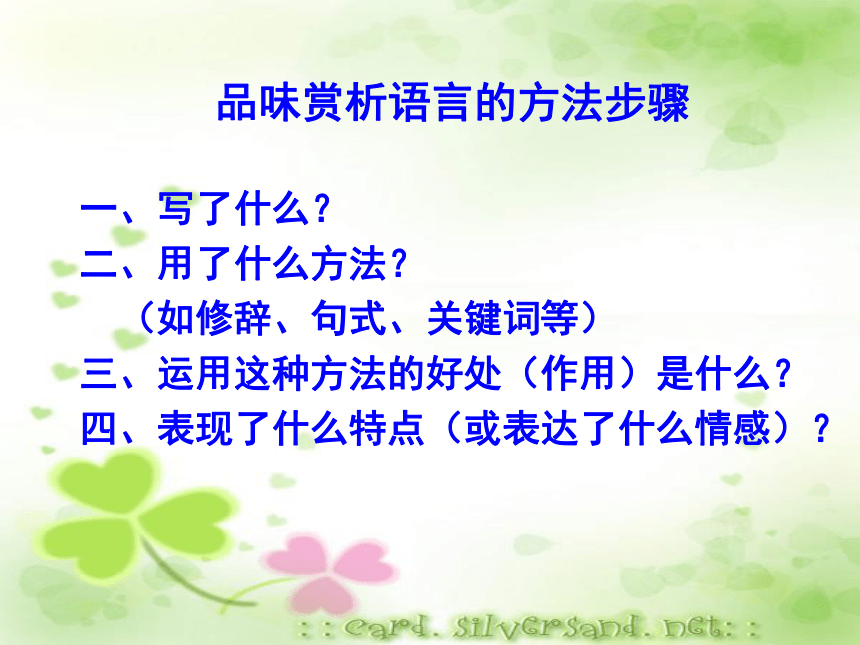 品味赏析语言的方法步骤

一、写了什么？
二、用了什么方法？
（如修辞、句式、关键词等）
三、运用这种方法的好处（作用）是什么？
四、表现了什么特点（或表达了什么情感）？

::card.silversand.net::